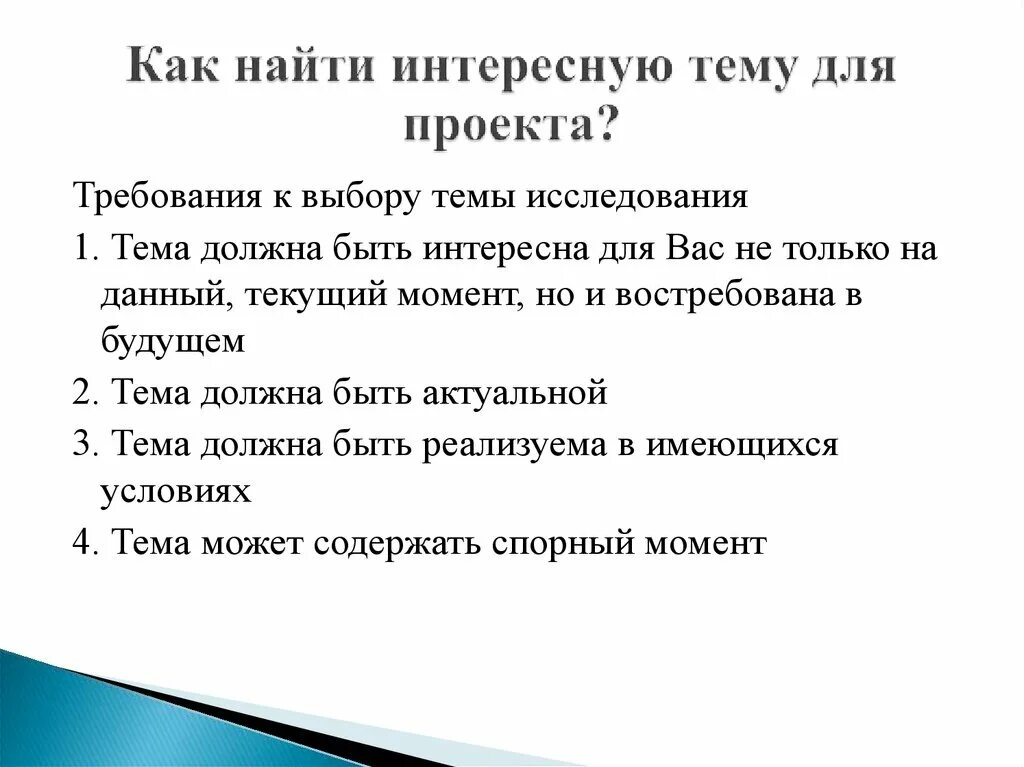 Как найти интересную тему для проекта?

Требования к выбору темы исследования

1. Тема должна быть интересна для Вас не только на данный, текущий момент, но и востребована в будущем

2. Тема должна быть актуальной

3. Тема должна быть реализуема в имеющихся условиях

4. Тема может содержать спорный момент